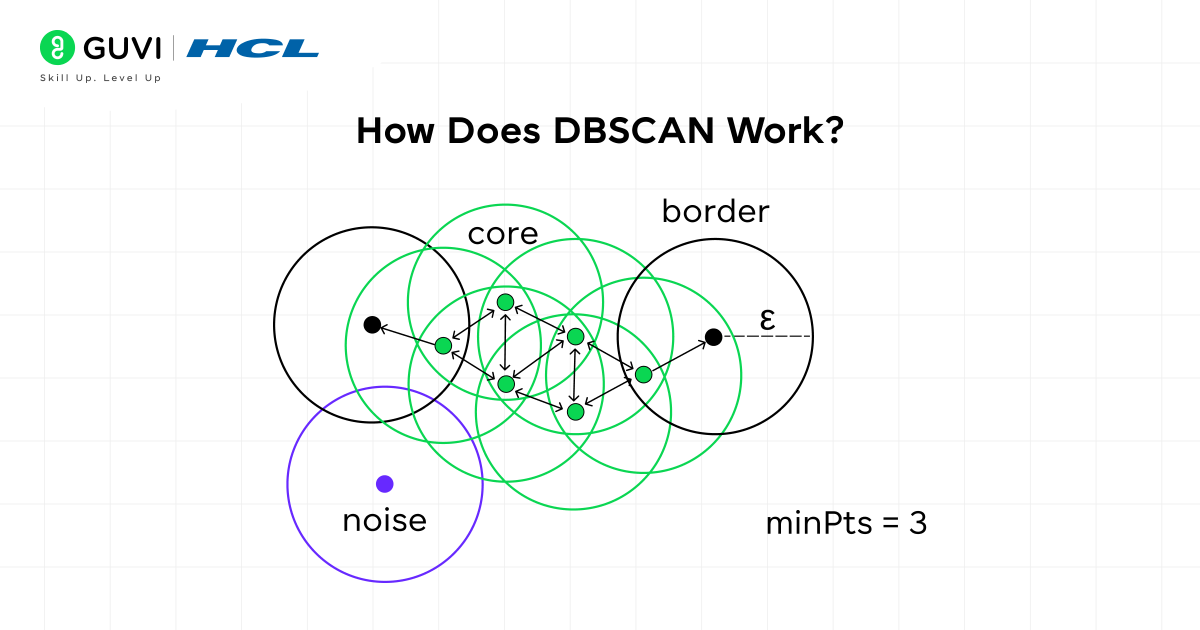 GUVI | HCL
Skill Up. Level Up

How Does DBSCAN Work?

core

border

ε

noise

minPts = 3